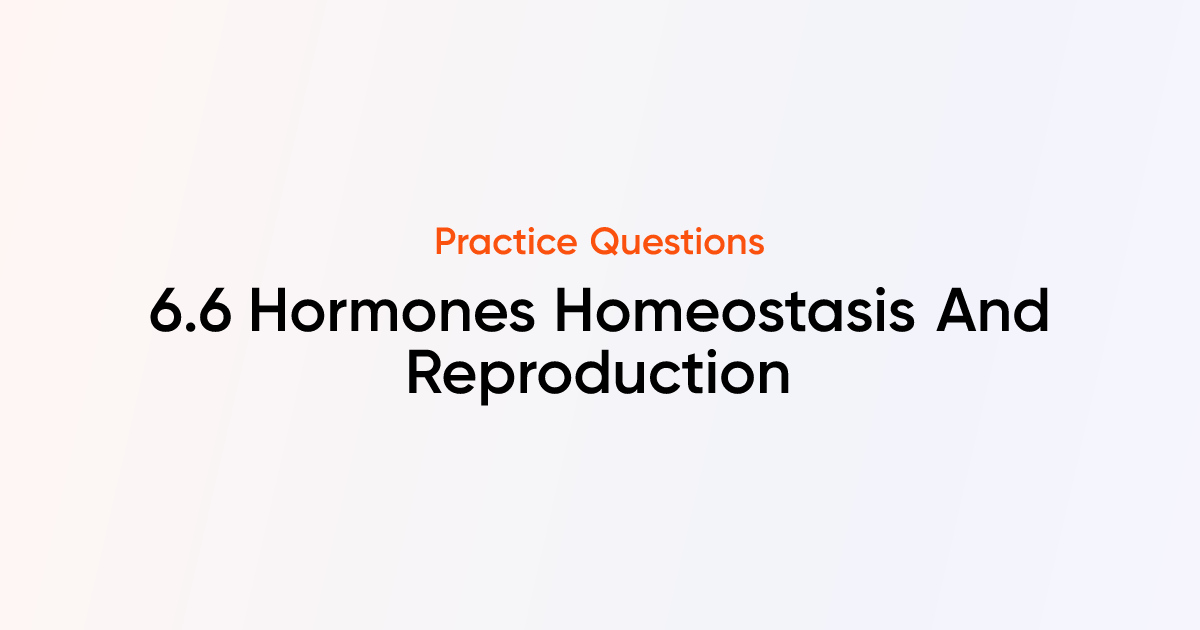 Practice Questions

6.6 Hormones Homeostasis And Reproduction